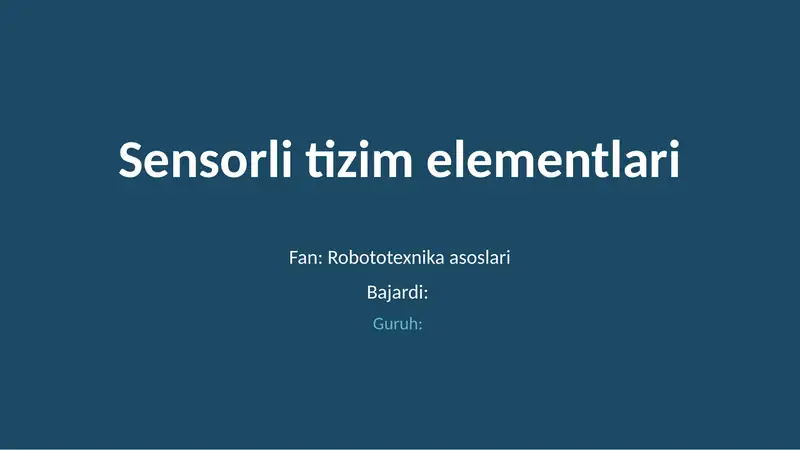 Sensorli tizim elementlari

Fan: Robototexnika asoslari

Bajardi:

Guruh: